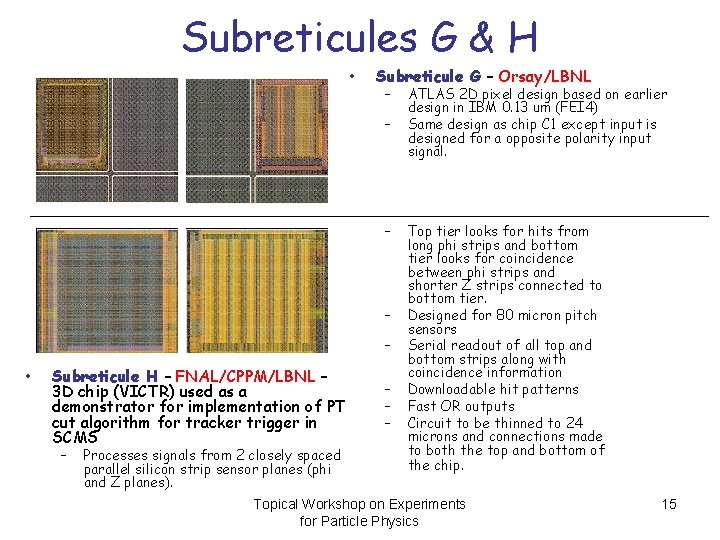 Subreticules G & H

• Subreticule G – Orsay/LBNL
– ATLAS 2D pixel design based on earlier design in IBM 0.13 um (FEI4)
– Same design as chip C1 except input is designed for a opposite polarity input signal.

• Subreticule H – FNAL/CPPM/LBNL – 3D chip (VICTR) used as a demonstrator for implementation of PT cut algorithm for tracker trigger in SCMS
– Processes signals from 2 closely spaced parallel silicon strip sensor planes (phi and Z planes).

– Top tier looks for hits from long phi strips and bottom tier looks for coincidence between phi strips and shorter Z strips connected to bottom tier.
– Designed for 80 micron pitch sensors
– Serial readout of all top and bottom strips along with coincidence information
– Downloadable hit patterns
– Fast OR outputs
– Circuit to be thinned to 24 microns and connections made to both the top and bottom of the chip.

Topical Workshop on Experiments for Particle Physics

15